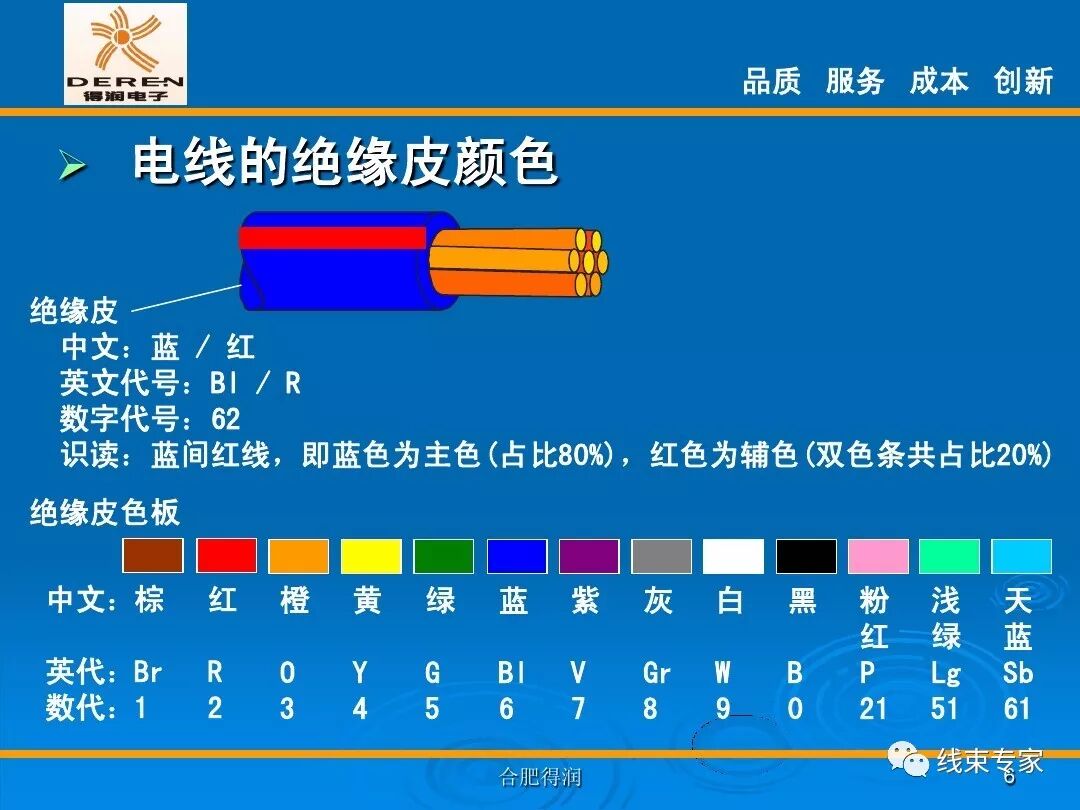 DEREN
得润电子

品质 服务 成本 创新

➢ 电线的绝缘皮颜色

绝缘皮
中文：蓝 / 红
英文代号：Bl / R
数字代号：62
识读：蓝间红线，即蓝色为主色(占比80%)，红色为辅色(双色条共占比20%)

绝缘皮色板

| 中文： | 棕 | 红 | 橙 | 黄 | 绿 | 蓝 | 紫 | 灰 | 白 | 黑 | 粉红 | 浅绿 | 天蓝 |
|---|---|---|---|---|---|---|---|---|---|---|---|---|---|
| 英代： | Br | R | O | Y | G | Bl | V | Gr | W | B | P | Lg | Sb |
| 数代： | 1 | 2 | 3 | 4 | 5 | 6 | 7 | 8 | 9 | 0 | 21 | 51 | 61 |

合肥得润

线束专家

6